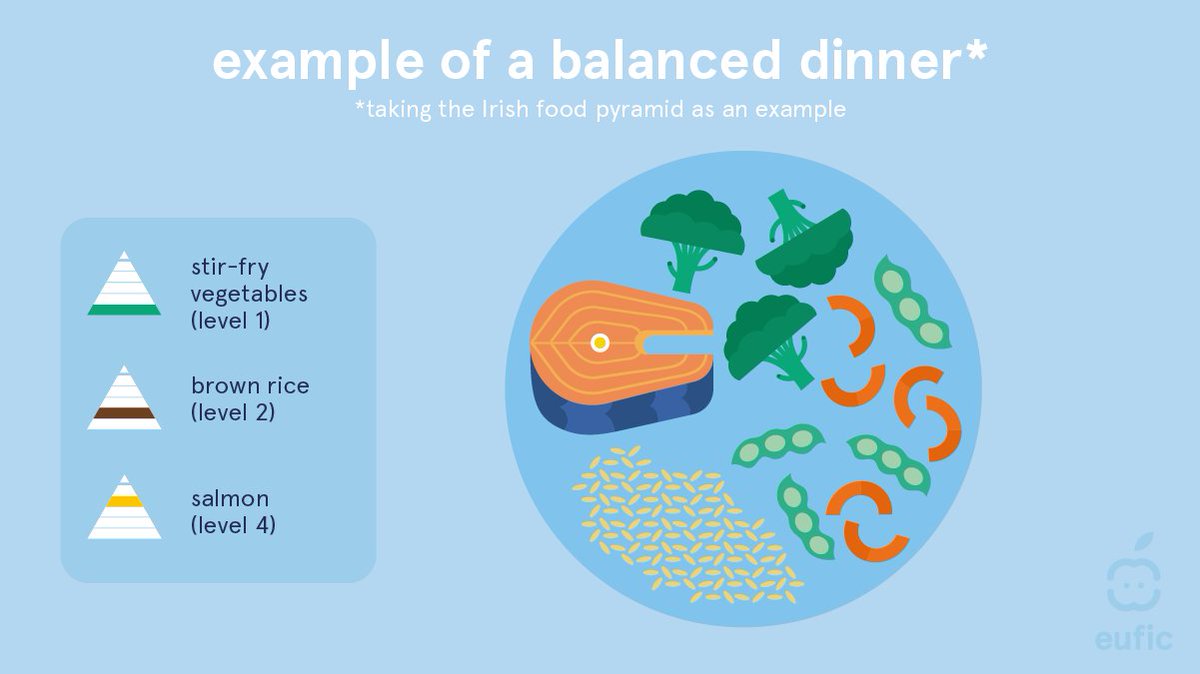 example of a balanced dinner*
*taking the Irish food pyramid as an example

stir-fry vegetables (level 1)

brown rice (level 2)

salmon (level 4)

eufic